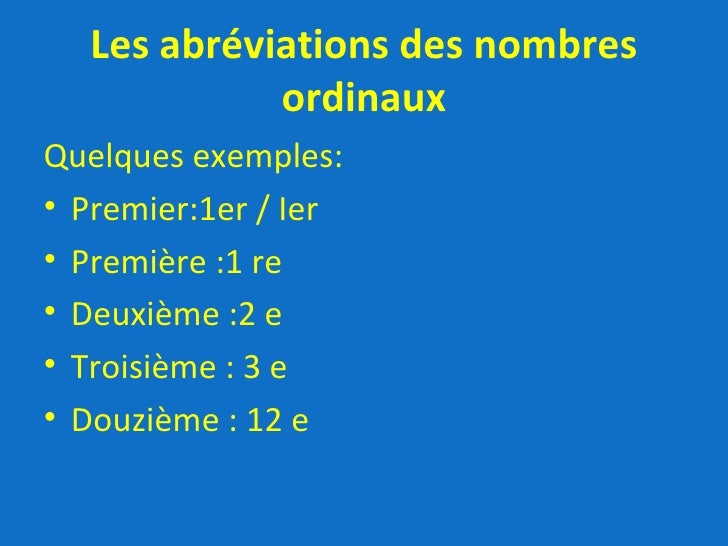 Les abréviations des nombres ordinaux

Quelques exemples:

• Premier:1er / Ier
• Première :1 re
• Deuxième :2 e
• Troisième : 3 e
• Douzième : 12 e